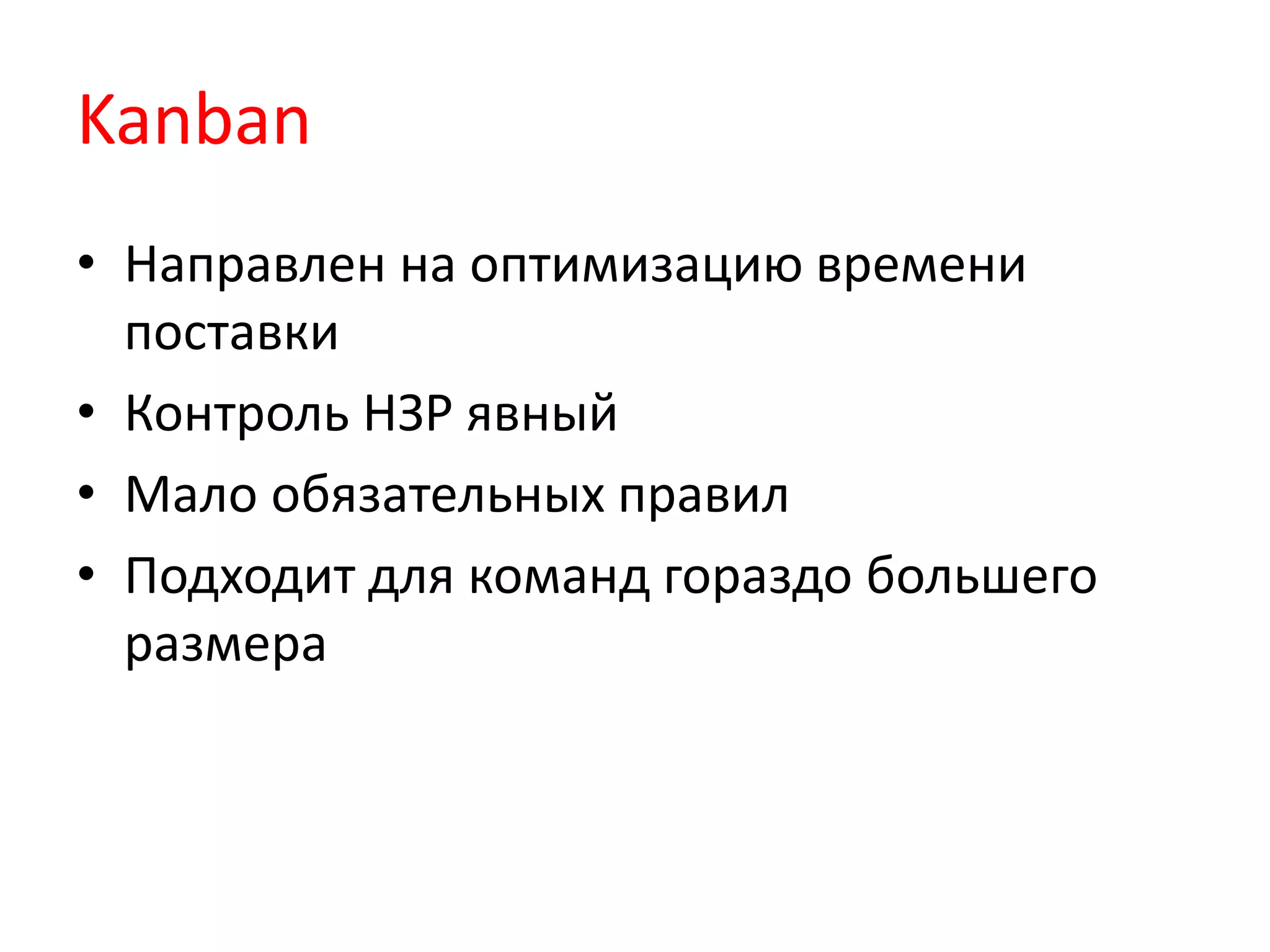 Kanban

• Направлен на оптимизацию времени поставки
• Контроль НЗР явный
• Мало обязательных правил
• Подходит для команд гораздо большего размера